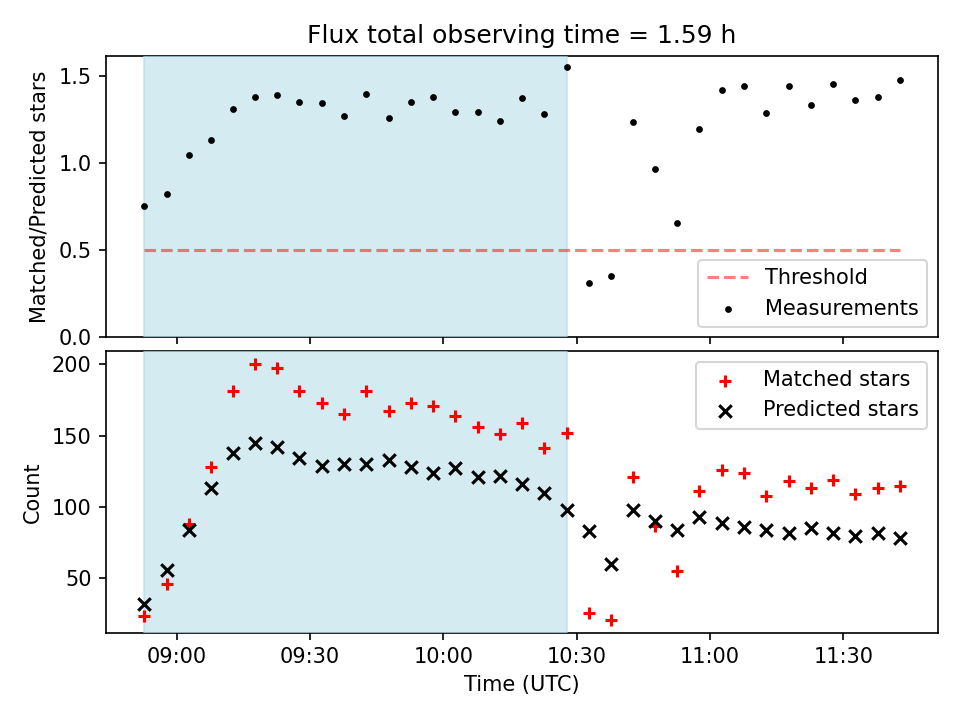 Flux total observing time = 1.59 h

Matched/Predicted stars

1.5
1.0
0.5
0.0

Threshold
Measurements

Count

200
150
100
50

Matched stars
Predicted stars

09:00
09:30
10:00
10:30
11:00
11:30

Time (UTC)